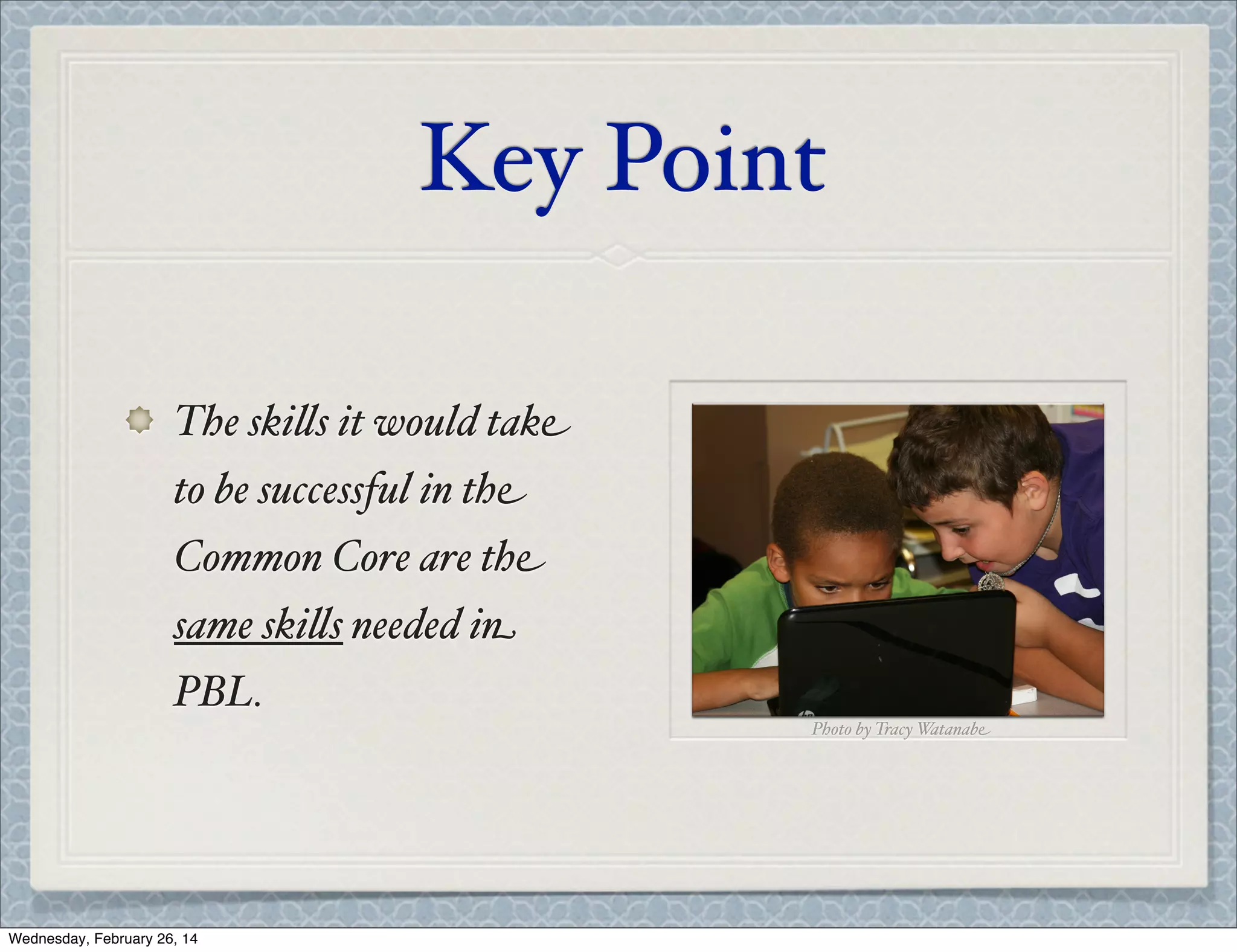 Key Point

The skills it would take to be successful in the Common Core are the same skills needed in PBL.

Photo by Tracy Watanabe

Wednesday, February 26, 14